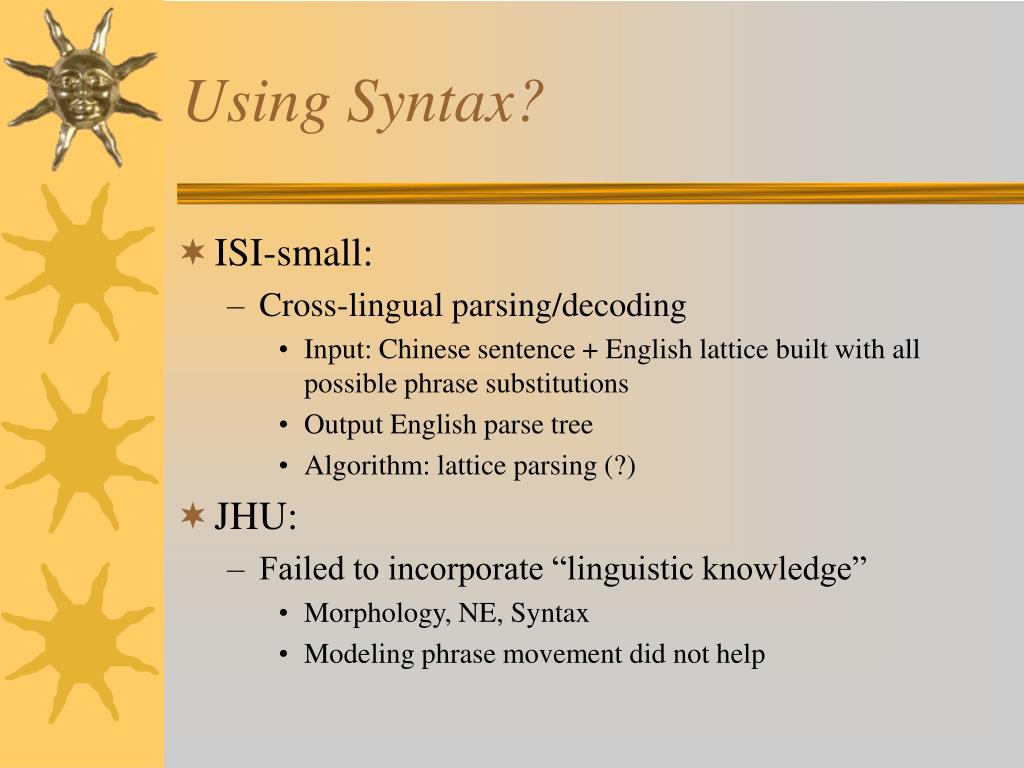 Using Syntax?

ISI-small:
– Cross-lingual parsing/decoding
• Input: Chinese sentence + English lattice built with all possible phrase substitutions
• Output English parse tree
• Algorithm: lattice parsing (?)

JHU:
– Failed to incorporate “linguistic knowledge”
• Morphology, NE, Syntax
• Modeling phrase movement did not help